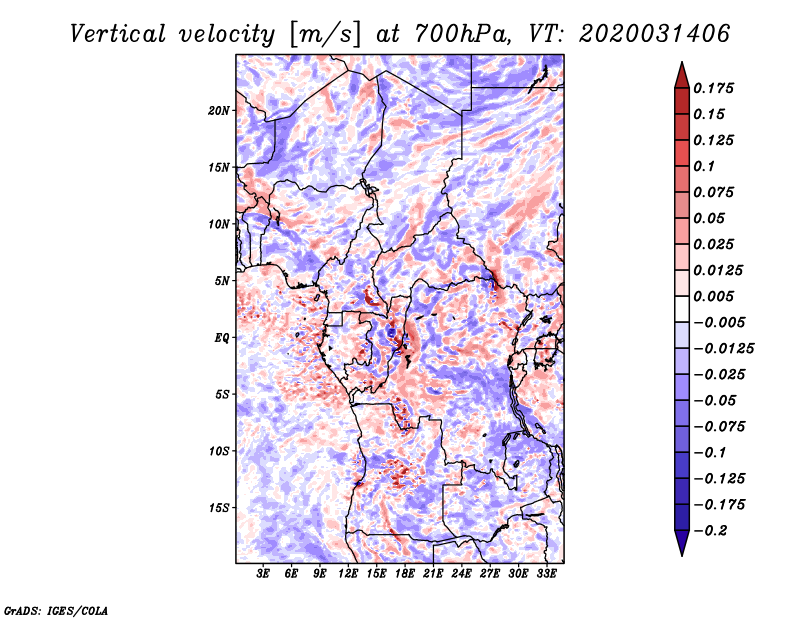 Vertical velocity [m/s] at 700hPa, VT: 2020031406

20N
15N
10N
5N
EQ
5S
10S
15S

3E 6E 9E 12E 15E 18E 21E 24E 27E 30E 33E

0.175
0.15
0.125
0.1
0.075
0.05
0.025
0.0125
0.005
−0.005
−0.0125
−0.025
−0.05
−0.075
−0.1
−0.125
−0.175
−0.2

GrADS: IGES/COLA